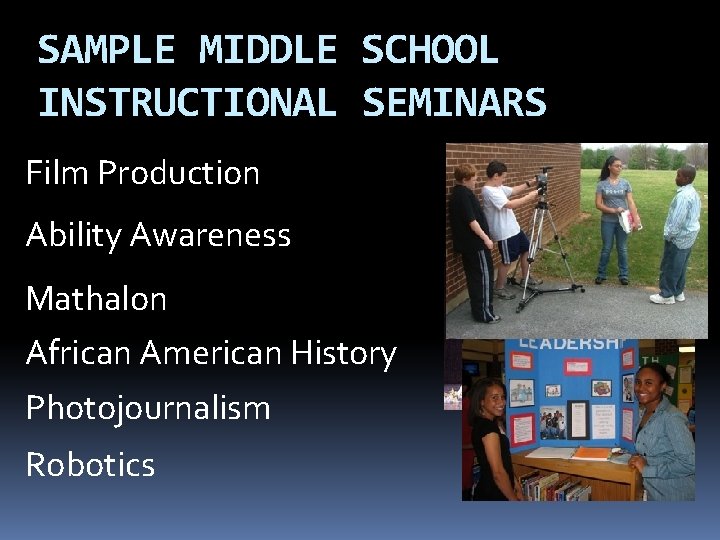 SAMPLE MIDDLE SCHOOL INSTRUCTIONAL SEMINARS

Film Production

Ability Awareness

Mathalon

African American History

Photojournalism

Robotics

LEADERSHI